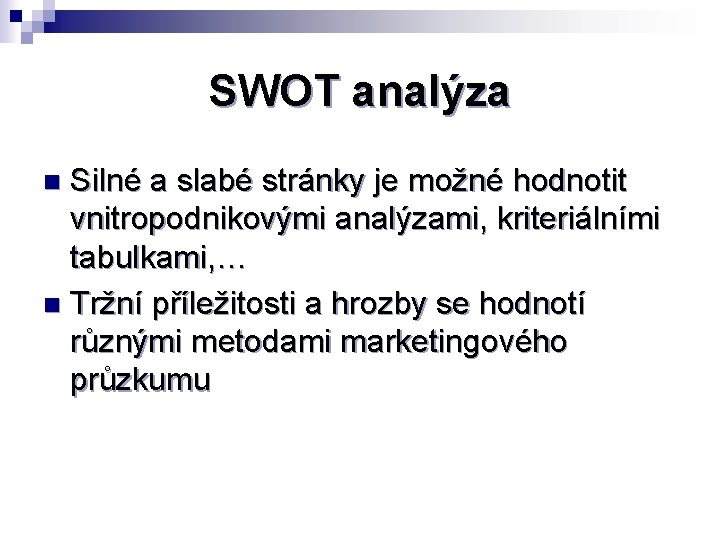 SWOT analýza

Silné a slabé stránky je možné hodnotit vnitropodnikovými analýzami, kriteriálními tabulkami,…

Tržní příležitosti a hrozby se hodnotí různými metodami marketingového průzkumu